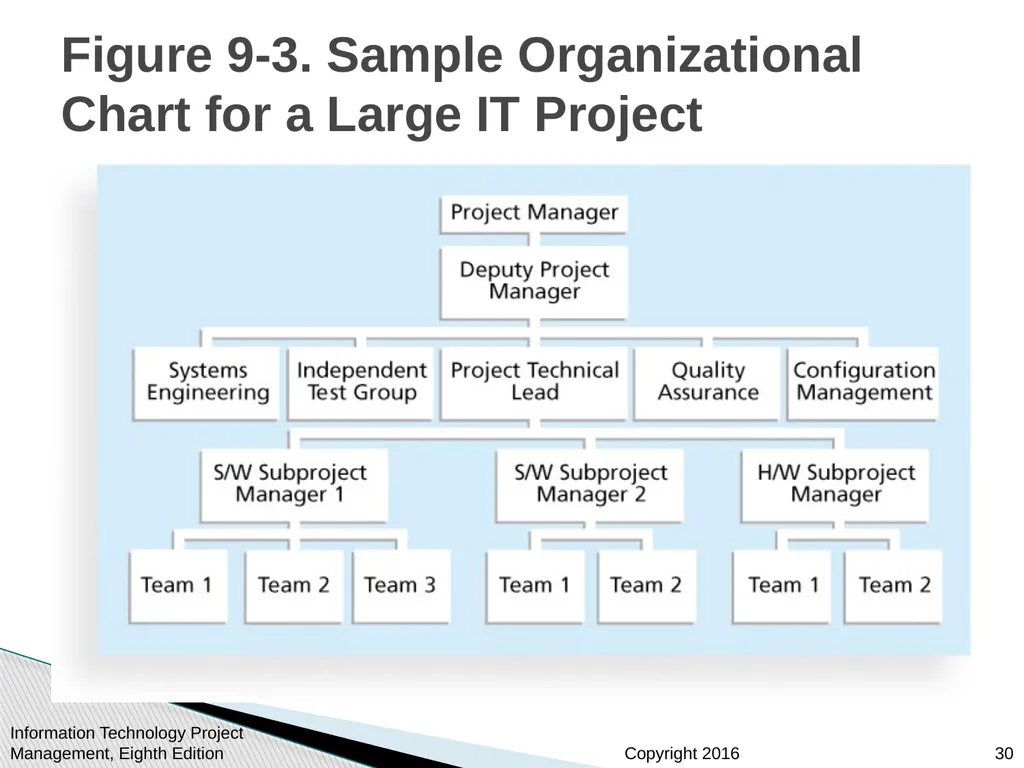 Figure 9-3. Sample Organizational Chart for a Large IT Project

Project Manager

Deputy Project Manager

Systems Engineering

Independent Test Group

Project Technical Lead

Quality Assurance

Configuration Management

S/W Subproject Manager 1

S/W Subproject Manager 2

H/W Subproject Manager

Team 1

Team 2

Team 3

Team 1

Team 2

Team 1

Team 2

Information Technology Project Management, Eighth Edition

Copyright 2016

30